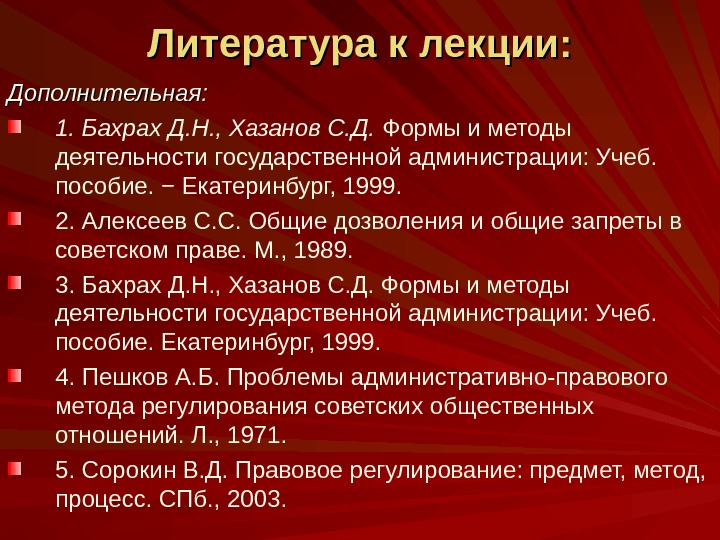 Литература к лекции:

Дополнительная:

1. Бахрах Д.Н., Хазанов С.Д. Формы и методы деятельности государственной администрации: Учеб. пособие. − Екатеринбург, 1999.

2. Алексеев С.С. Общие дозволения и общие запреты в советском праве. М., 1989.

3. Бахрах Д.Н., Хазанов С.Д. Формы и методы деятельности государственной администрации: Учеб. пособие. Екатеринбург, 1999.

4. Пешков А.Б. Проблемы административно-правового метода регулирования советских общественных отношений. Л., 1971.

5. Сорокин В.Д. Правовое регулирование: предмет, метод, процесс. СПб., 2003.